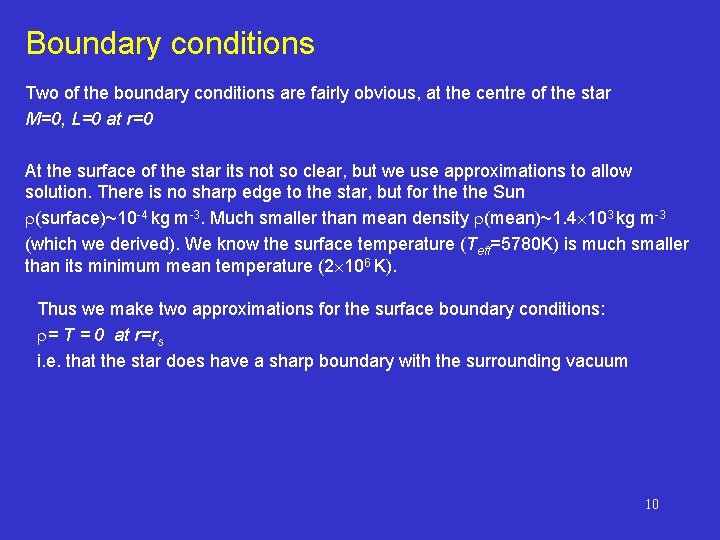 Boundary conditions

Two of the boundary conditions are fairly obvious, at the centre of the star
$M=0$, $L=0$ at $r=0$

At the surface of the star its not so clear, but we use approximations to allow solution. There is no sharp edge to the star, but for the the Sun $\rho$(surface)~$10^{-4}$ kg m$^{-3}$. Much smaller than mean density $\rho$(mean)~$1.4\times10^{3}$ kg m$^{-3}$ (which we derived). We know the surface temperature ($T_{eff}$=5780K) is much smaller than its minimum mean temperature ($2\times10^{6}$ K).

Thus we make two approximations for the surface boundary conditions:
$\rho = T = 0$ at $r=r_s$
i.e. that the star does have a sharp boundary with the surrounding vacuum

10